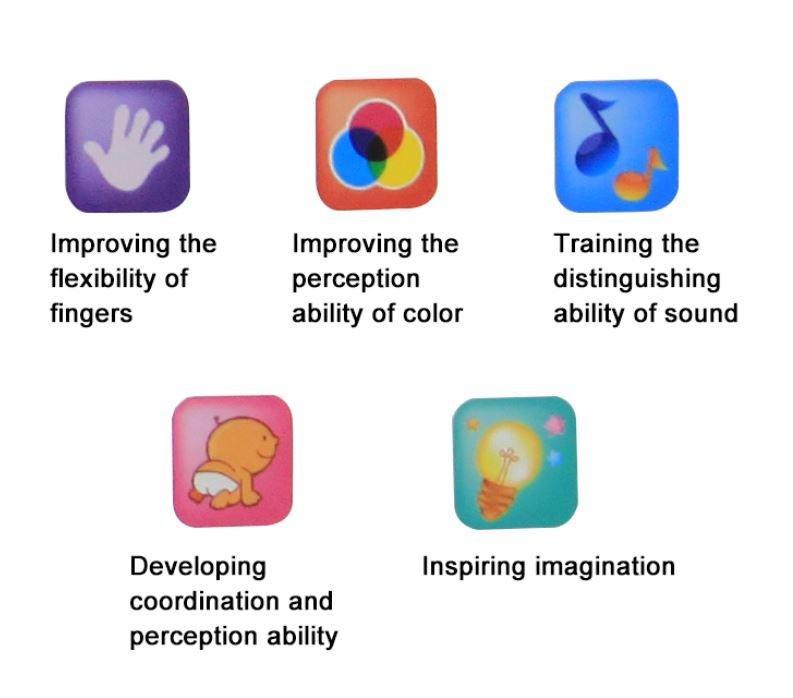 Improving the flexibility of fingers

Improving the perception ability of color

Training the distinguishing ability of sound

Developing coordination and perception ability

Inspiring imagination